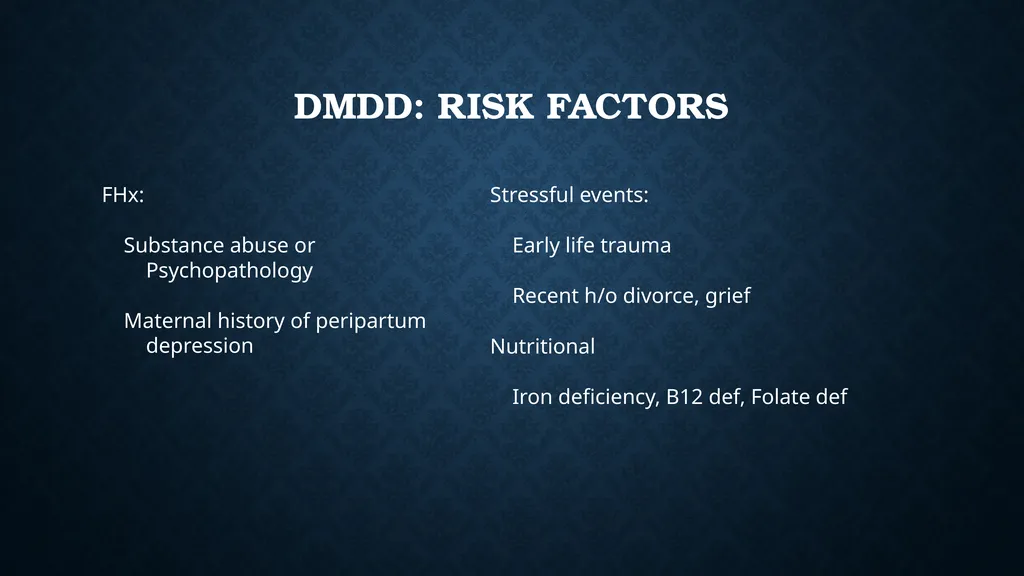 DMDD: RISK FACTORS

FHx:

Substance abuse or Psychopathology

Maternal history of peripartum depression

Stressful events:

Early life trauma

Recent h/o divorce, grief

Nutritional

Iron deficiency, B12 def, Folate def